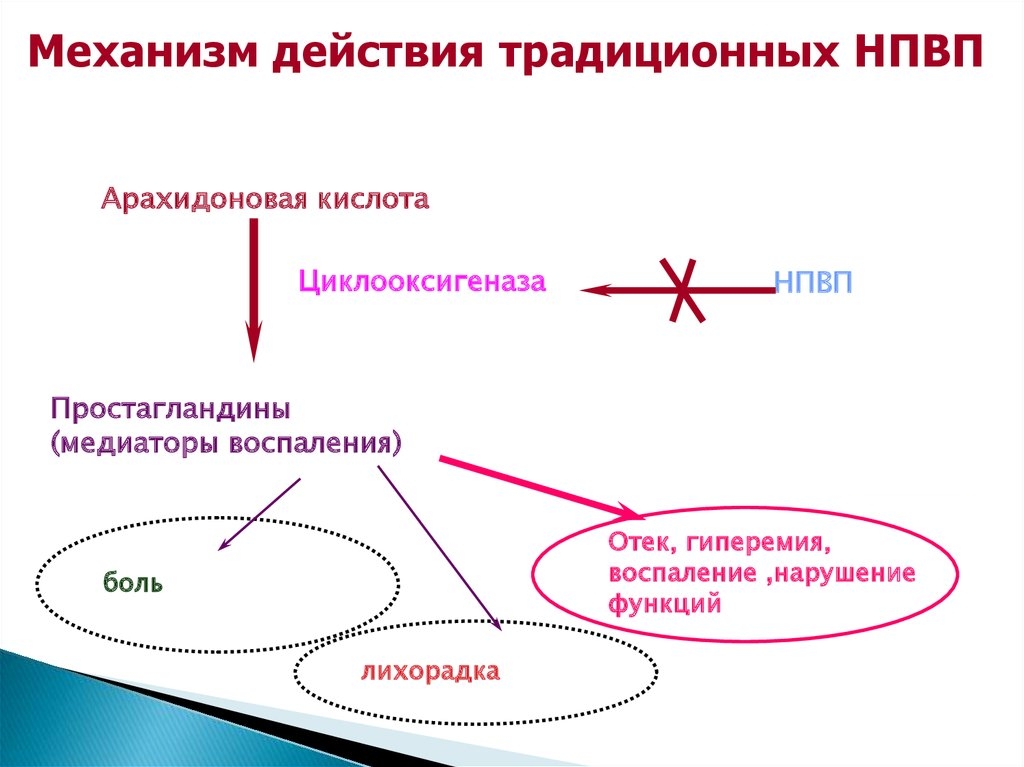 Механизм действия традиционных НПВП

Арахидоновая кислота

Циклооксигеназа

НПВП

Простагландины
(медиаторы воспаления)

боль

лихорадка

Отек, гиперемия, воспаление ,нарушение функций